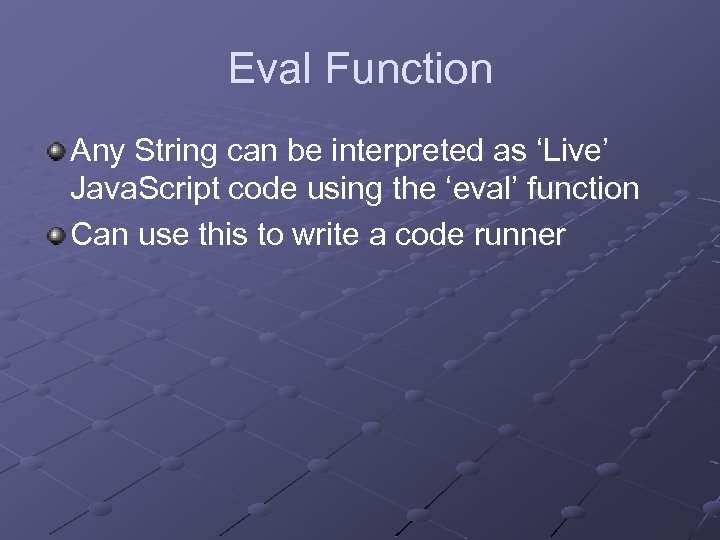 Eval Function

Any String can be interpreted as ‘Live’ JavaScript code using the ‘eval’ function

Can use this to write a code runner